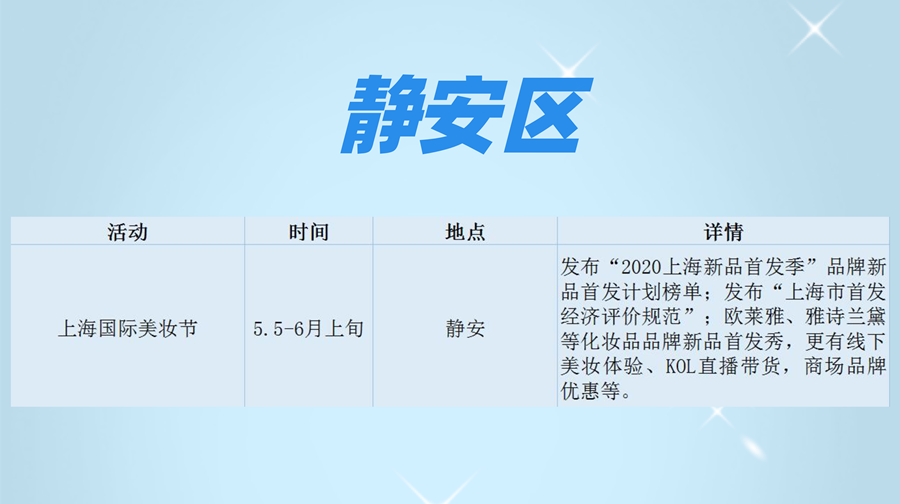 静安区

| 活动 | 时间 | 地点 | 详情 |
|---|---|---|---|
| 上海国际美妆节 | 5.5-6月上旬 | 静安 | 发布“2020上海新品首发季”品牌新品首发计划榜单；发布“上海市首发经济评价规范”；欧莱雅、雅诗兰黛等化妆品品牌新品首发秀，更有线下美妆体验、KOL直播带货，商场品牌优惠等。 |